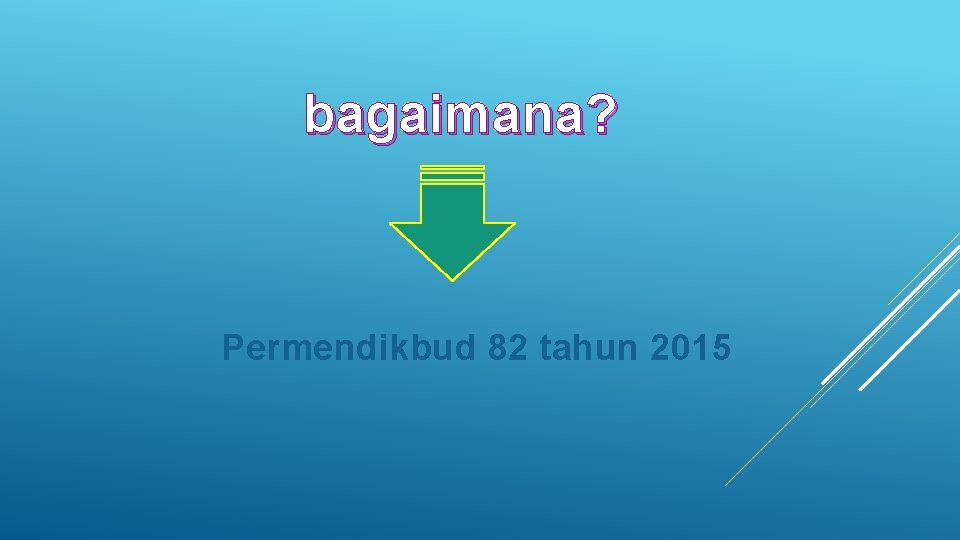 bagaimana?

Permendikbud 82 tahun 2015